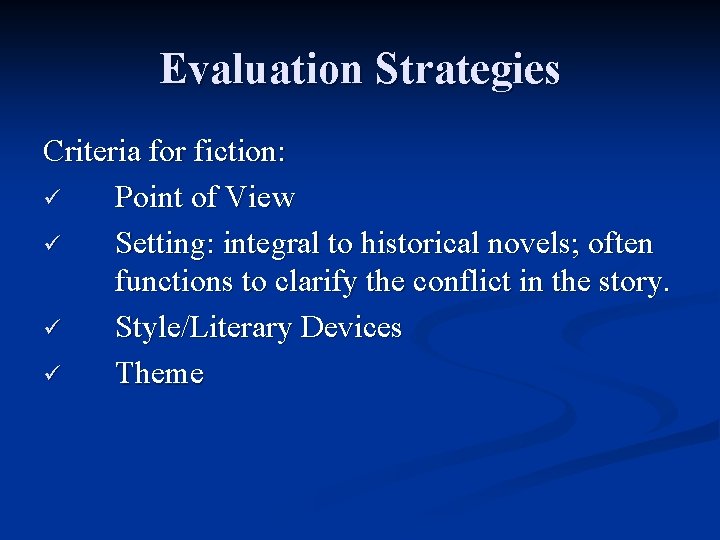 Evaluation Strategies

Criteria for fiction:

✓ Point of View

✓ Setting: integral to historical novels; often functions to clarify the conflict in the story.

✓ Style/Literary Devices

✓ Theme